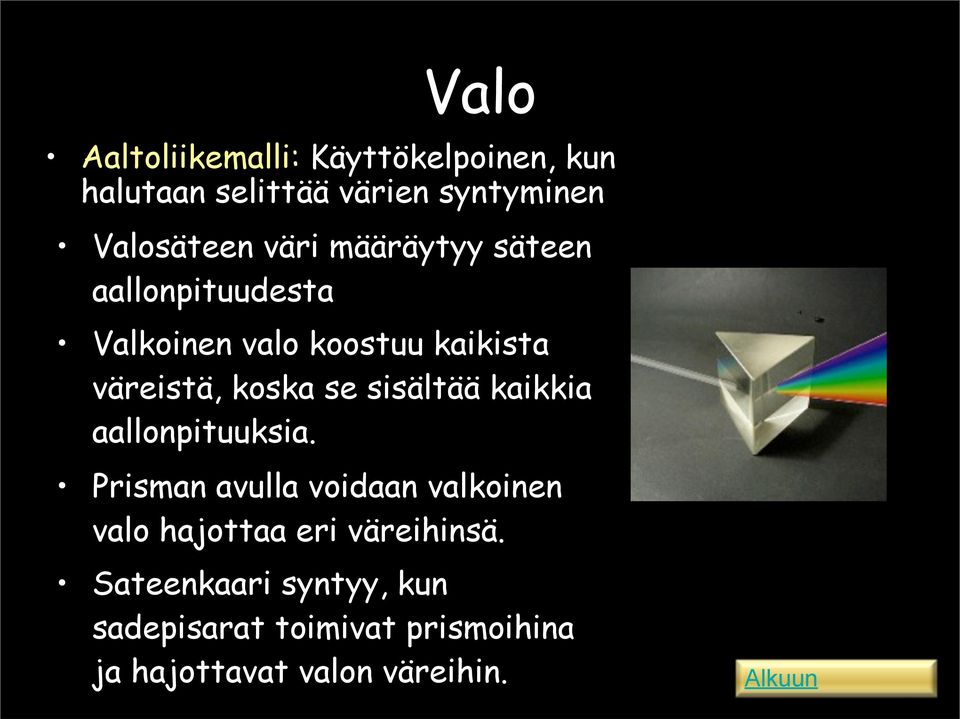 Valo

• Aaltoliikemalli: Käyttökelpoinen, kun halutaan selittää värien syntyminen

• Valosäteen väri määräytyy säteen aallonpituudesta

• Valkoinen valo koostuu kaikista väreistä, koska se sisältää kaikkia aallonpituuksia.

• Prisman avulla voidaan valkoinen valo hajottaa eri väreihinsä.

• Sateenkaari syntyy, kun sadepisarat toimivat prismoihina ja hajottavat valon väreihin.

Alkuun